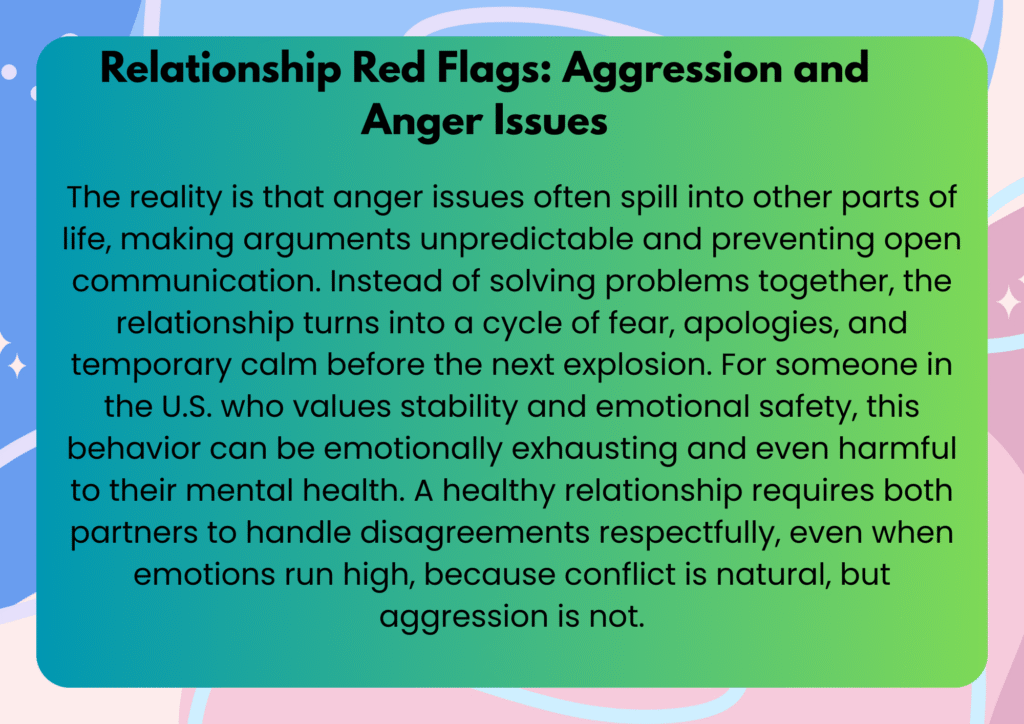 Relationship Red Flags: Aggression and Anger Issues

The reality is that anger issues often spill into other parts of life, making arguments unpredictable and preventing open communication. Instead of solving problems together, the relationship turns into a cycle of fear, apologies, and temporary calm before the next explosion. For someone in the U.S. who values stability and emotional safety, this behavior can be emotionally exhausting and even harmful to their mental health. A healthy relationship requires both partners to handle disagreements respectfully, even when emotions run high, because conflict is natural, but aggression is not.